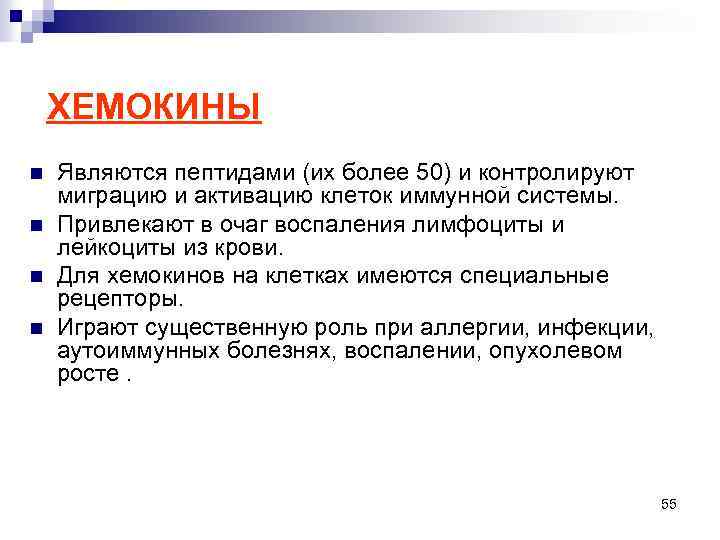 ХЕМОКИНЫ

- Являются пептидами (их более 50) и контролируют миграцию и активацию клеток иммунной системы.
- Привлекают в очаг воспаления лимфоциты и лейкоциты из крови.
- Для хемокинов на клетках имеются специальные рецепторы.
- Играют существенную роль при аллергии, инфекции, аутоиммунных болезнях, воспалении, опухолевом росте .

55